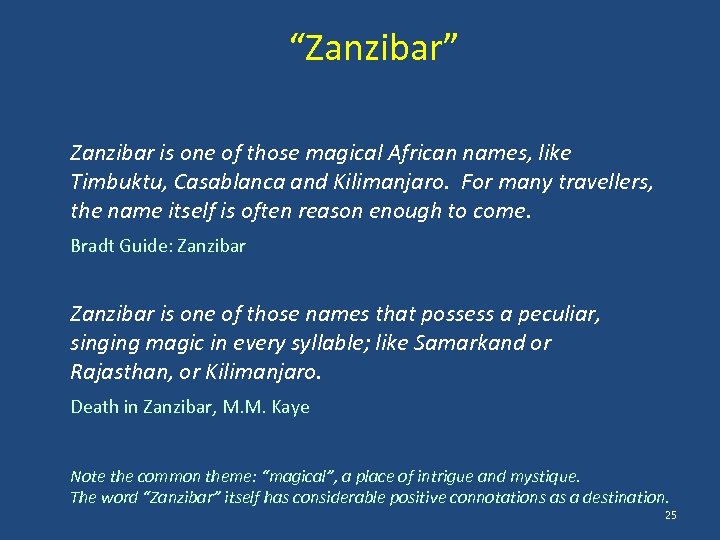 “Zanzibar”

Zanzibar is one of those magical African names, like Timbuktu, Casablanca and Kilimanjaro. For many travellers, the name itself is often reason enough to come.

Bradt Guide: Zanzibar

Zanzibar is one of those names that possess a peculiar, singing magic in every syllable; like Samarkand or Rajasthan, or Kilimanjaro.

Death in Zanzibar, M.M. Kaye

Note the common theme: “magical”, a place of intrigue and mystique.
The word “Zanzibar” itself has considerable positive connotations as a destination.

25